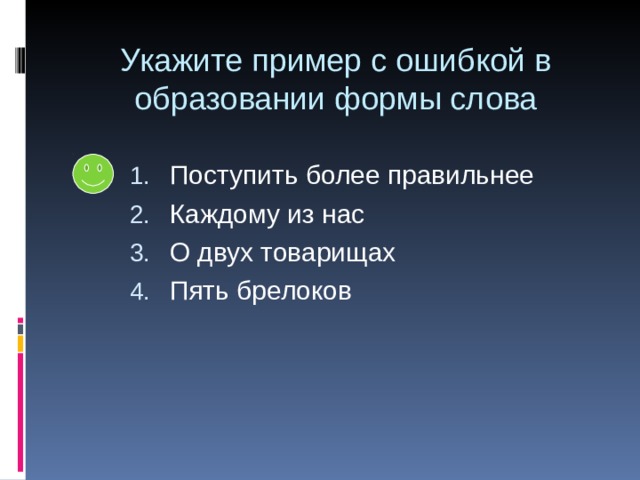 Укажите пример с ошибкой в образовании формы слова

1. Поступить более правильнее
2. Каждому из нас
3. О двух товарищах
4. Пять брелоков